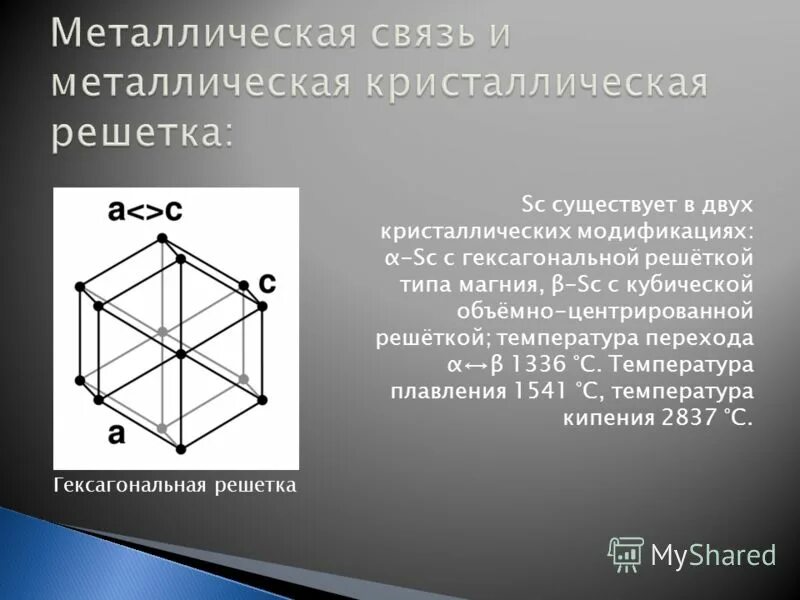 Металлическая связь и металлическая кристаллическая решетка:

a<>c

c

a

Гексагональная решетка

Sc существует в двух кристаллических модификациях: α-Sc с гексагональной решёткой типа магния, β-Sc с кубической объёмно-центрированной решёткой; температура перехода α⟷β 1336 °C. Температура плавления 1541 °C, температура кипения 2837 °C.

MyShared